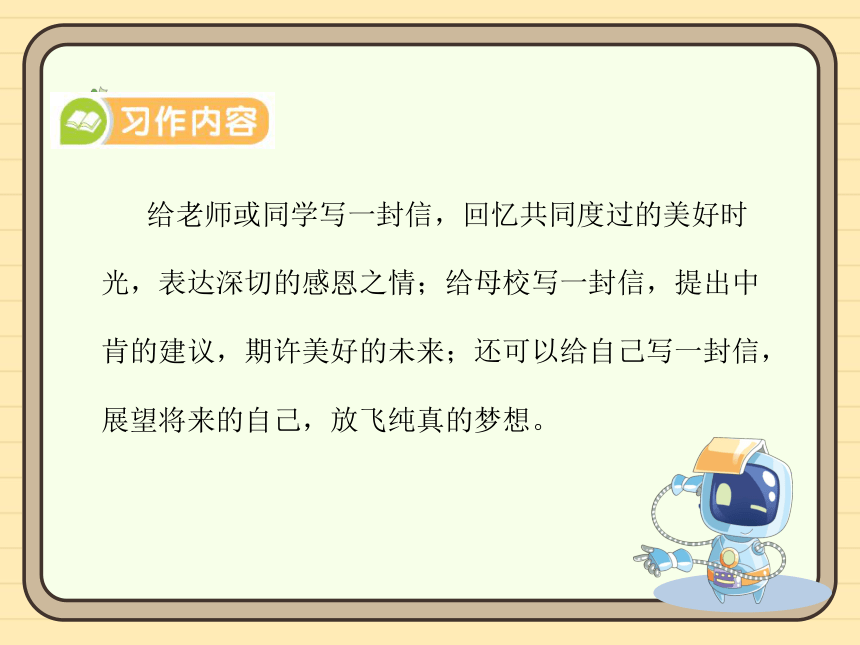 习作内容

给老师或同学写一封信，回忆共同度过的美好时光，表达深切的感恩之情；给母校写一封信，提出中肯的建议，期许美好的未来；还可以给自己写一封信，展望将来的自己，放飞纯真的梦想。